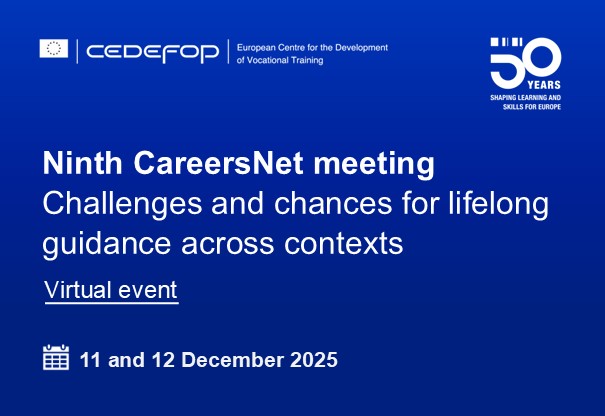 CEDEFOP European Centre for the Development of Vocational Training

50 YEARS
SHAPING LEARNING AND SKILLS FOR EUROPE

Ninth CareersNet meeting
Challenges and chances for lifelong guidance across contexts

Virtual event

11 and 12 December 2025